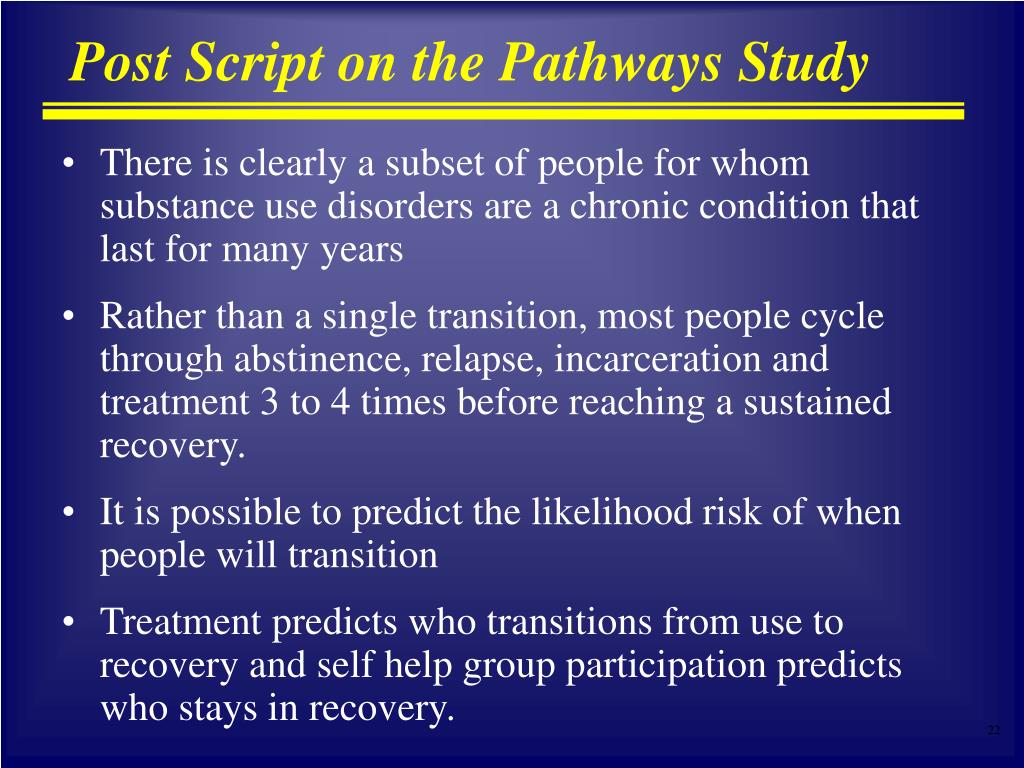 Post Script on the Pathways Study

• There is clearly a subset of people for whom substance use disorders are a chronic condition that last for many years

• Rather than a single transition, most people cycle through abstinence, relapse, incarceration and treatment 3 to 4 times before reaching a sustained recovery.

• It is possible to predict the likelihood risk of when people will transition

• Treatment predicts who transitions from use to recovery and self help group participation predicts who stays in recovery.

22